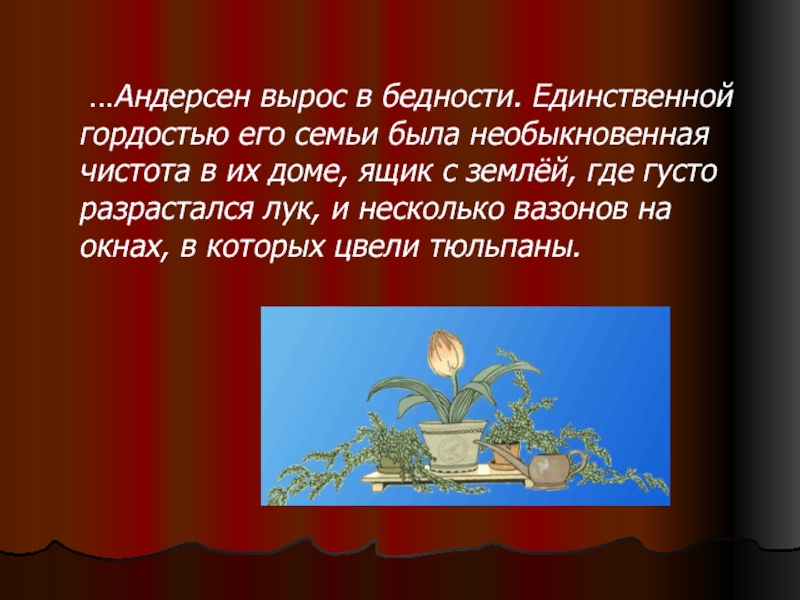 …Андерсен вырос в бедности. Единственной гордостью его семьи была необыкновенная чистота в их доме, ящик с землёй, где густо разрастался лук, и несколько вазонов на окнах, в которых цвели тюльпаны.